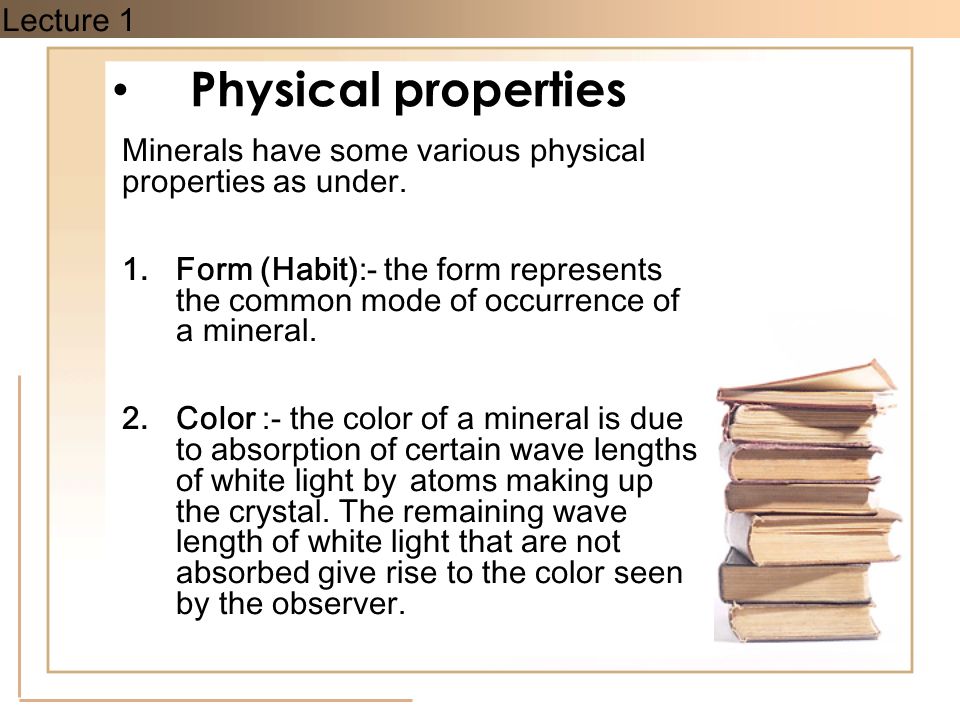 Lecture 1

• Physical properties

Minerals have some various physical properties as under.

1. Form (Habit):- the form represents the common mode of occurrence of a mineral.

2. Color :- the color of a mineral is due to absorption of certain wave lengths of white light by atoms making up the crystal. The remaining wave length of white light that are not absorbed give rise to the color seen by the observer.